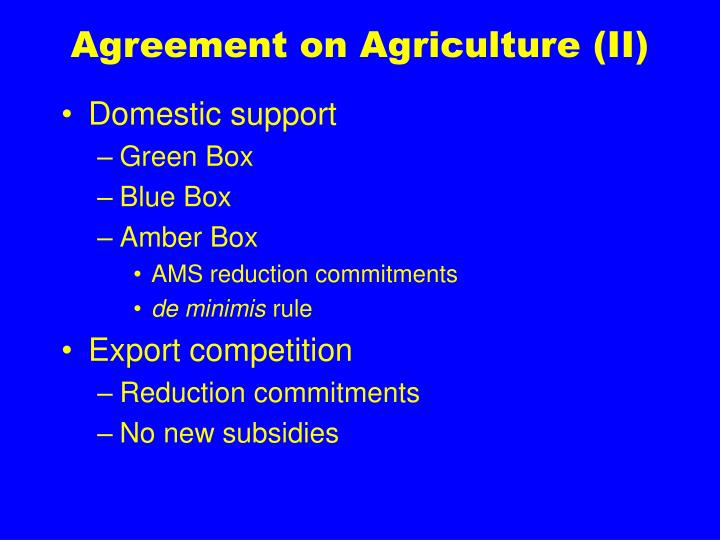 Agreement on Agriculture (II)

• Domestic support
– Green Box
– Blue Box
– Amber Box
• AMS reduction commitments
• de minimis rule

• Export competition
– Reduction commitments
– No new subsidies